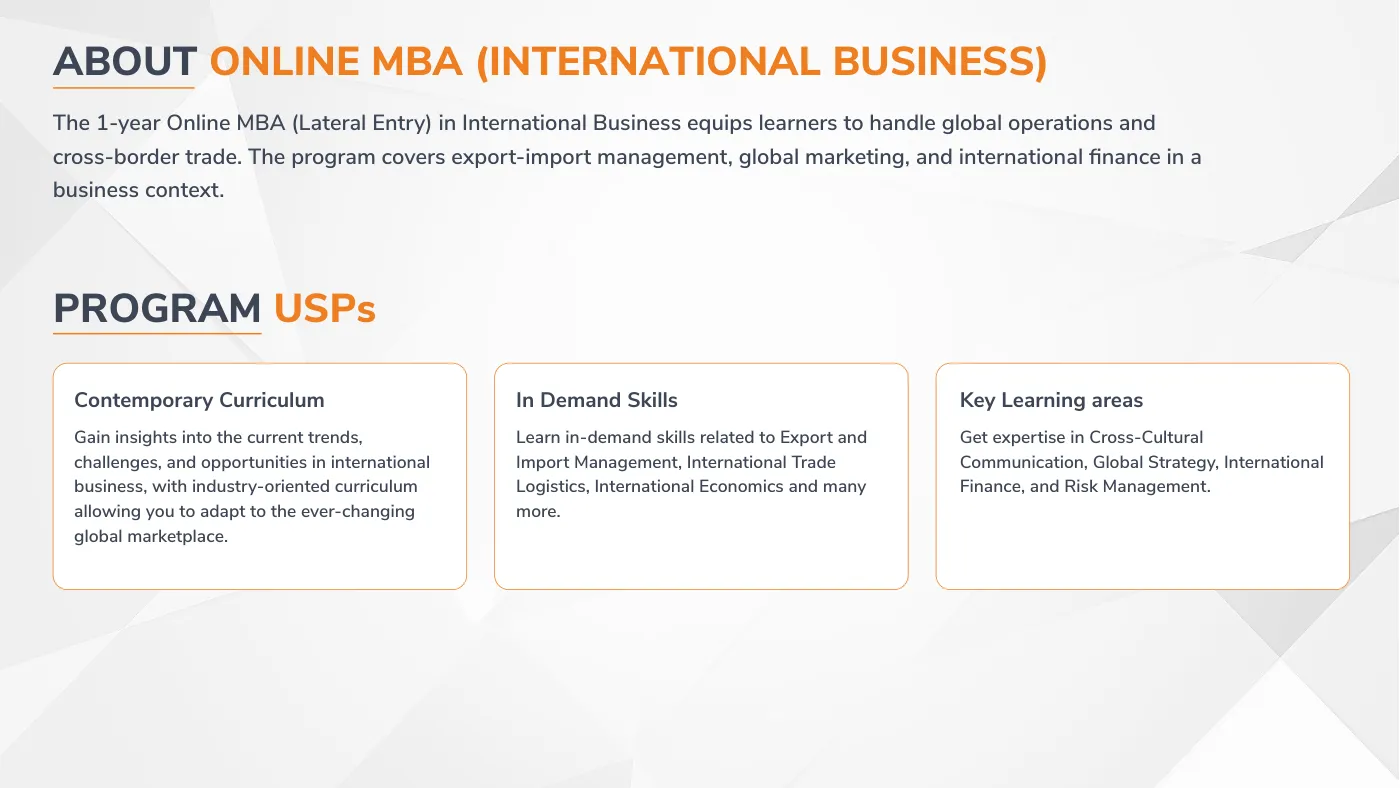 ABOUT ONLINE MBA (INTERNATIONAL BUSINESS)

The 1-year Online MBA (Lateral Entry) in International Business equips learners to handle global operations and cross-border trade. The program covers export-import management, global marketing, and international finance in a business context.

PROGRAM USPs

Contemporary Curriculum

Gain insights into the current trends, challenges, and opportunities in international business, with industry-oriented curriculum allowing you to adapt to the ever-changing global marketplace.

In Demand Skills

Learn in-demand skills related to Export and Import Management, International Trade Logistics, International Economics and many more.

Key Learning areas

Get expertise in Cross-Cultural Communication, Global Strategy, International Finance, and Risk Management.